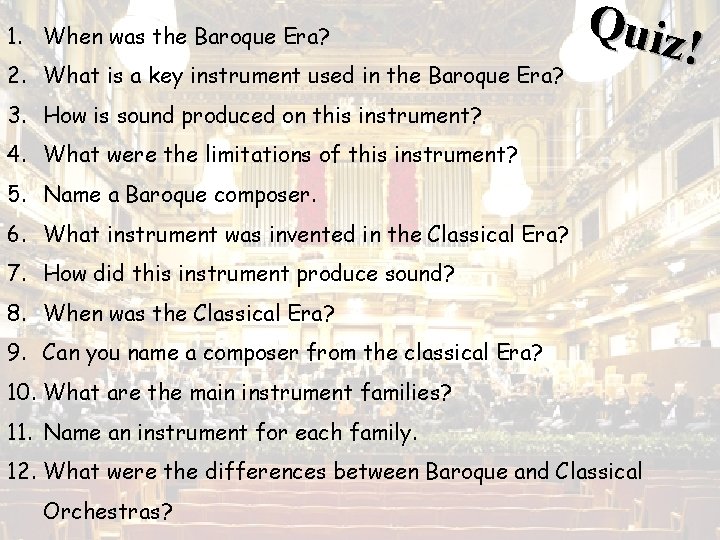 Quiz!

1. When was the Baroque Era?
2. What is a key instrument used in the Baroque Era?
3. How is sound produced on this instrument?
4. What were the limitations of this instrument?
5. Name a Baroque composer.
6. What instrument was invented in the Classical Era?
7. How did this instrument produce sound?
8. When was the Classical Era?
9. Can you name a composer from the classical Era?
10. What are the main instrument families?
11. Name an instrument for each family.
12. What were the differences between Baroque and Classical Orchestras?